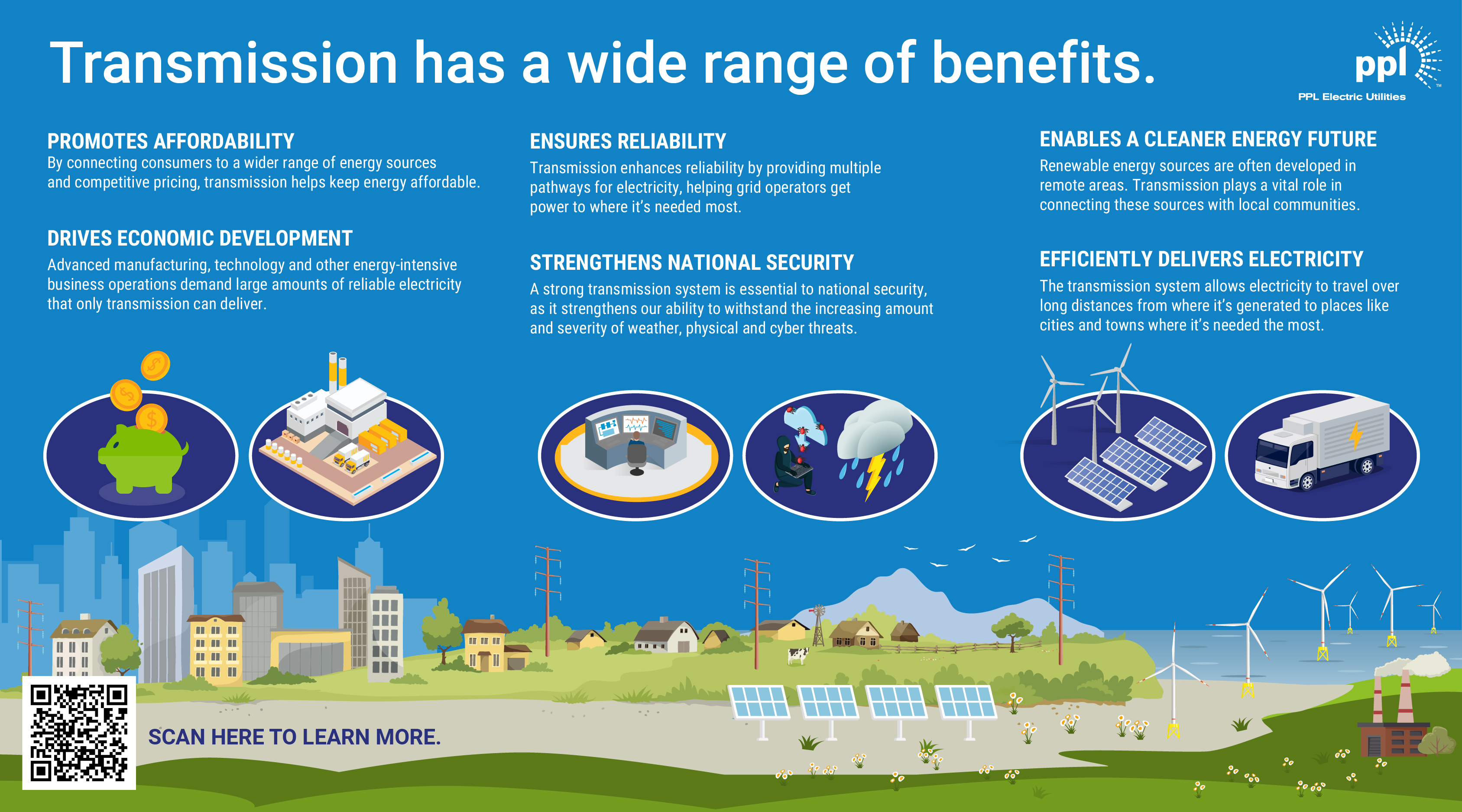 Transmission has a wide range of benefits.

ppl
PPL Electric Utilities

PROMOTES AFFORDABILITY
By connecting consumers to a wider range of energy sources and competitive pricing, transmission helps keep energy affordable.

DRIVES ECONOMIC DEVELOPMENT
Advanced manufacturing, technology and other energy-intensive business operations demand large amounts of reliable electricity that only transmission can deliver.

ENSURES RELIABILITY
Transmission enhances reliability by providing multiple pathways for electricity, helping grid operators get power to where it's needed most.

STRENGTHENS NATIONAL SECURITY
A strong transmission system is essential to national security, as it strengthens our ability to withstand the increasing amount and severity of weather, physical and cyber threats.

ENABLES A CLEANER ENERGY FUTURE
Renewable energy sources are often developed in remote areas. Transmission plays a vital role in connecting these sources with local communities.

EFFICIENTLY DELIVERS ELECTRICITY
The transmission system allows electricity to travel over long distances from where it's generated to places like cities and towns where it's needed the most.

SCAN HERE TO LEARN MORE.